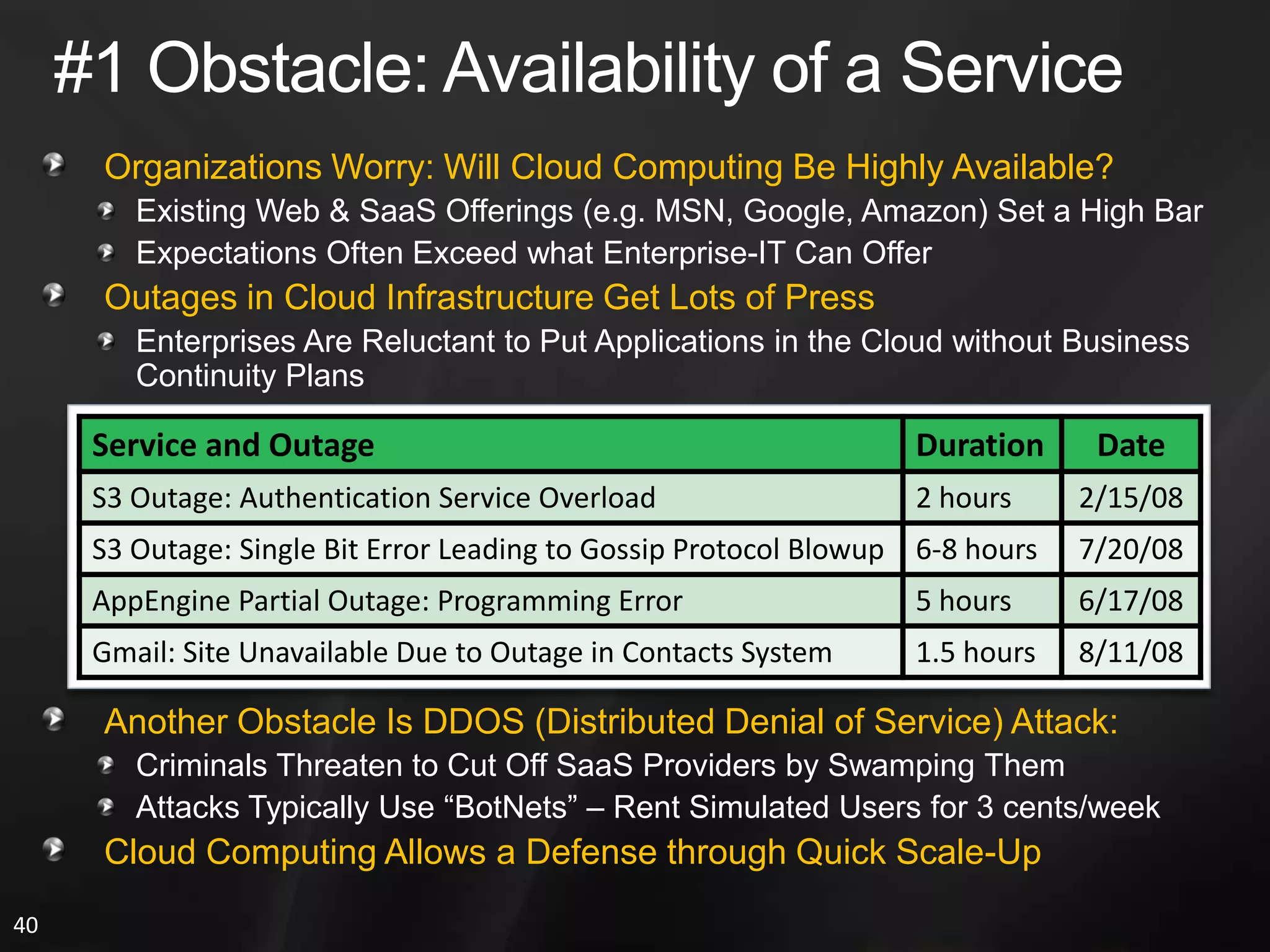 #1 Obstacle: Availability of a Service

Organizations Worry: Will Cloud Computing Be Highly Available?

Existing Web & SaaS Offerings (e.g. MSN, Google, Amazon) Set a High Bar

Expectations Often Exceed what Enterprise-IT Can Offer

Outages in Cloud Infrastructure Get Lots of Press

Enterprises Are Reluctant to Put Applications in the Cloud without Business Continuity Plans

| Service and Outage | Duration | Date |
|---|---|---|
| S3 Outage: Authentication Service Overload | 2 hours | 2/15/08 |
| S3 Outage: Single Bit Error Leading to Gossip Protocol Blowup | 6-8 hours | 7/20/08 |
| AppEngine Partial Outage: Programming Error | 5 hours | 6/17/08 |
| Gmail: Site Unavailable Due to Outage in Contacts System | 1.5 hours | 8/11/08 |

Another Obstacle Is DDOS (Distributed Denial of Service) Attack:

Criminals Threaten to Cut Off SaaS Providers by Swamping Them

Attacks Typically Use “BotNets” – Rent Simulated Users for 3 cents/week

Cloud Computing Allows a Defense through Quick Scale-Up

40